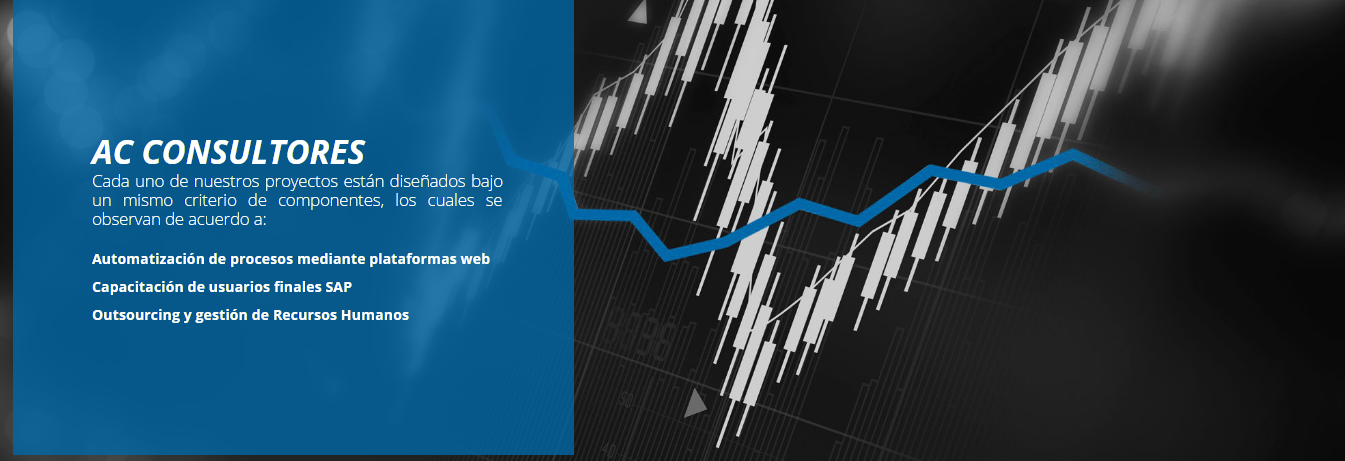 AC CONSULTORES

Cada uno de nuestros proyectos están diseñados bajo un mismo criterio de componentes, los cuales se observan de acuerdo a:

Automatización de procesos mediante plataformas web

Capacitación de usuarios finales SAP

Outsourcing y gestión de Recursos Humanos